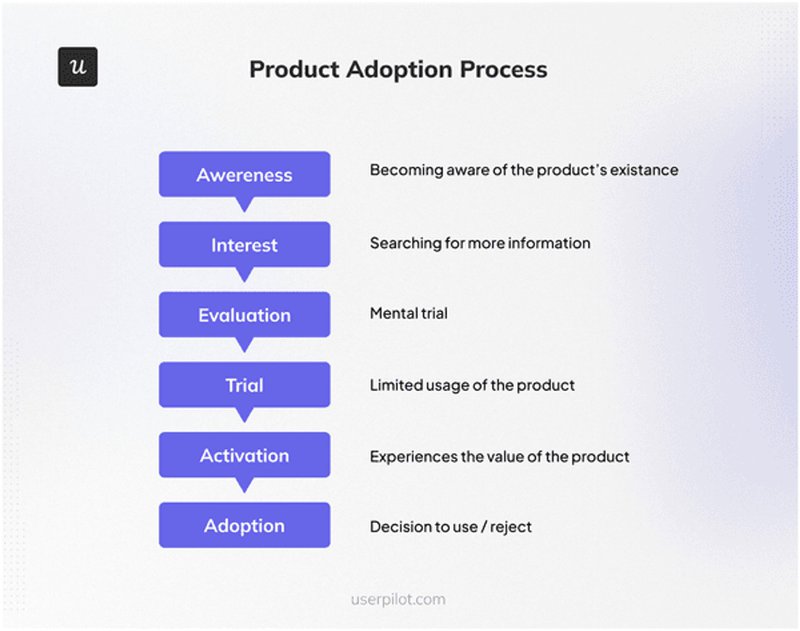 u

Product Adoption Process

Awereness
Becoming aware of the product's existance

Interest
Searching for more information

Evaluation
Mental trial

Trial
Limited usage of the product

Activation
Experiences the value of the product

Adoption
Decision to use / reject

userpilot.com